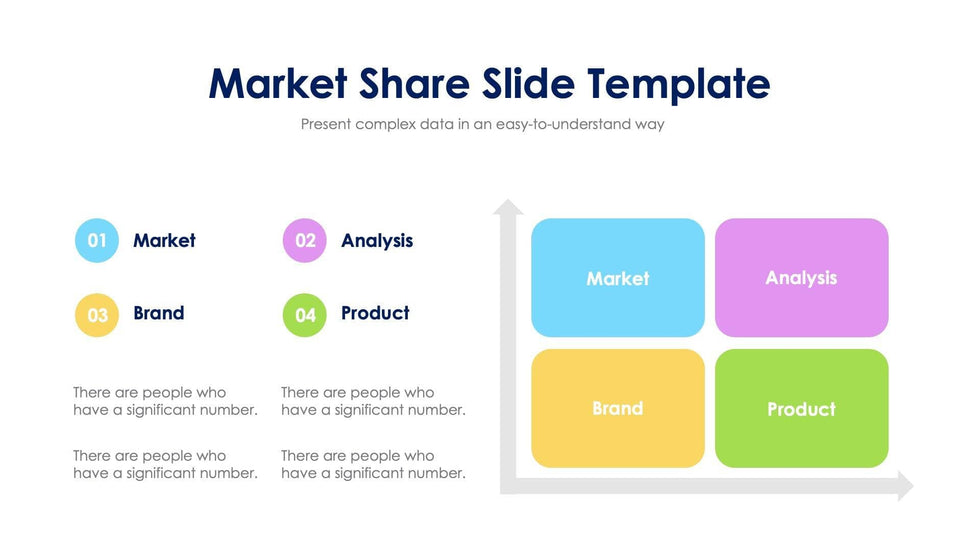 Market Share Slide Template

Present complex data in an easy-to-understand way

01 Market

02 Analysis

03 Brand

04 Product

There are people who have a significant number.

There are people who have a significant number.

There are people who have a significant number.

There are people who have a significant number.

Market

Analysis

Brand

Product